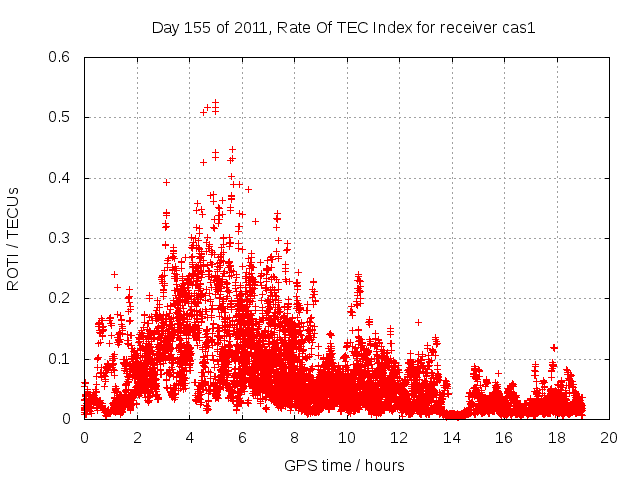 Day 155 of 2011, Rate Of TEC Index for receiver cas1

ROTI / TECUs

0.6
0.5
0.4
0.3
0.2
0.1
0

0 2 4 6 8 10 12 14 16 18 20

GPS time / hours